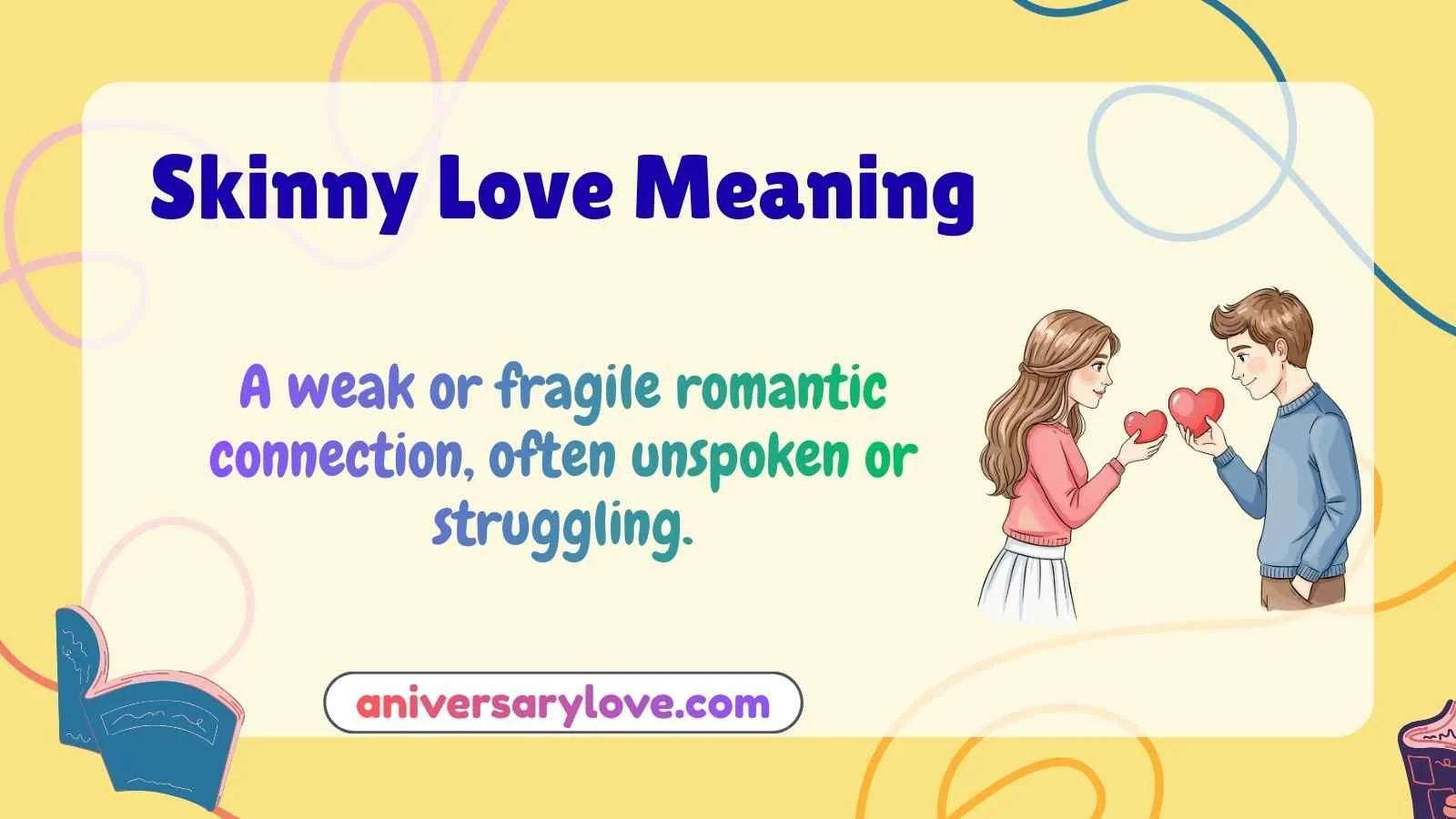 Skinny Love Meaning

A weak or fragile romantic connection, often unspoken or struggling.

aniversarylove.com